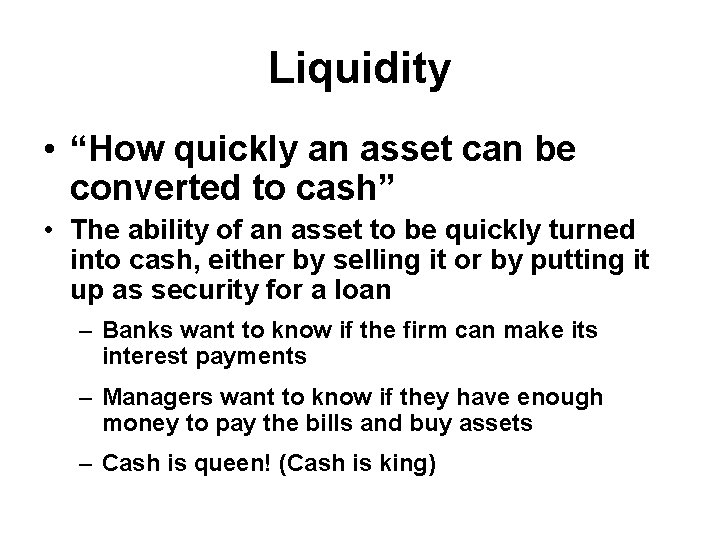 Liquidity

• “How quickly an asset can be converted to cash”

• The ability of an asset to be quickly turned into cash, either by selling it or by putting it up as security for a loan

– Banks want to know if the firm can make its interest payments

– Managers want to know if they have enough money to pay the bills and buy assets

– Cash is queen! (Cash is king)